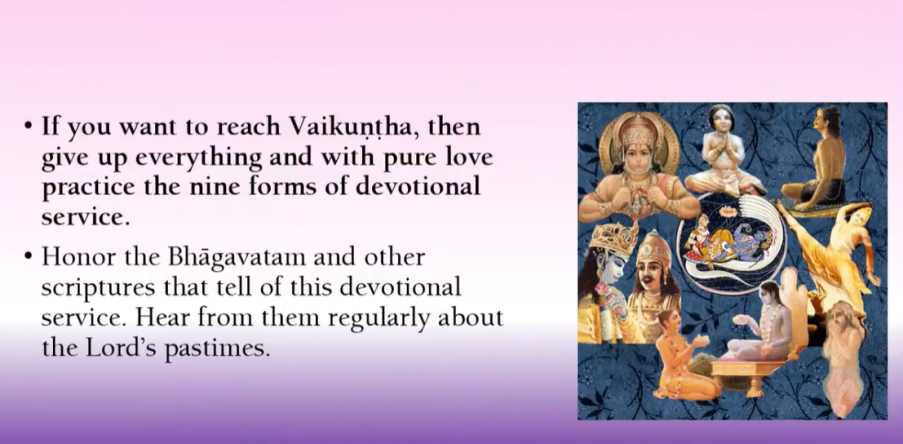 • If you want to reach Vaikuṇṭha, then give up everything and with pure love practice the nine forms of devotional service.

• Honor the Bhāgavatam and other scriptures that tell of this devotional service. Hear from them regularly about the Lord's pastimes.